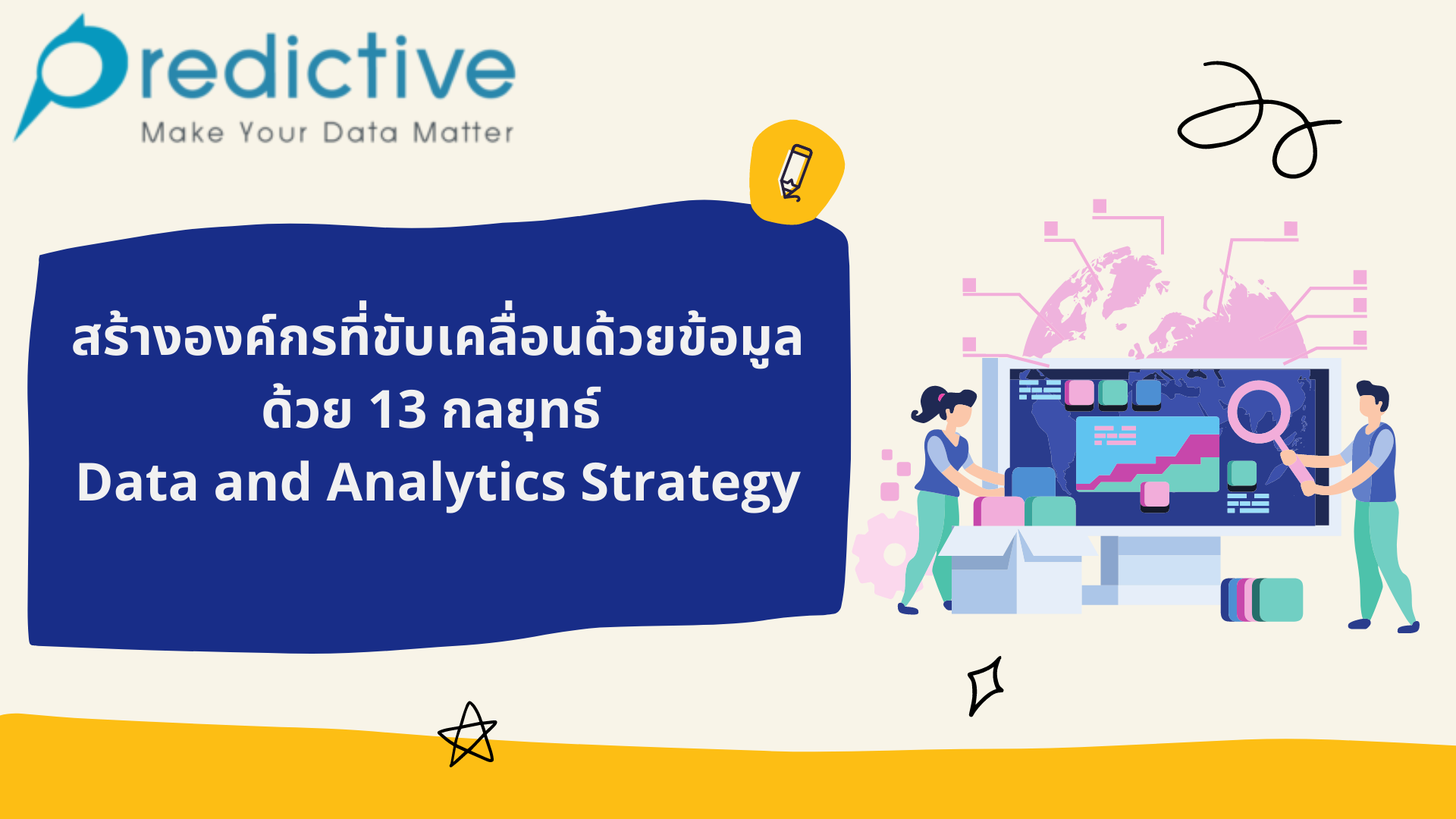 Predictive
Make Your Data Matter

สร้างองค์กรที่ขับเคลื่อนด้วยข้อมูล ด้วย 13 กลยุทธ์
Data and Analytics Strategy